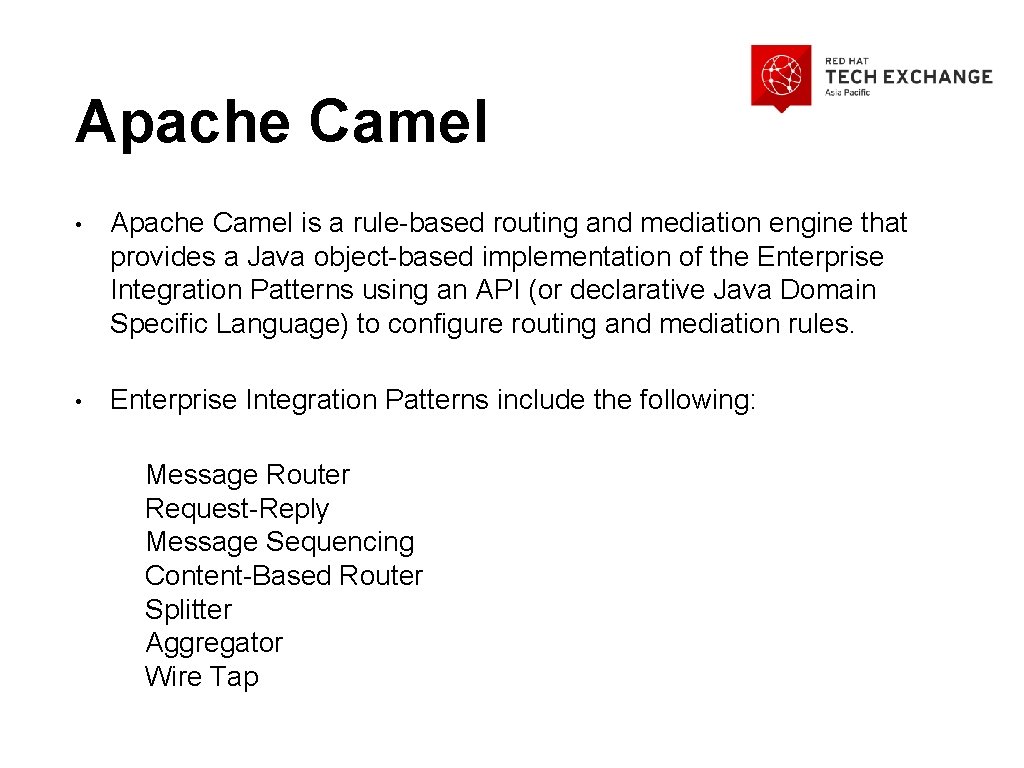 RED HAT
TECH EXCHANGE
Asia Pacific

Apache Camel

• Apache Camel is a rule-based routing and mediation engine that provides a Java object-based implementation of the Enterprise Integration Patterns using an API (or declarative Java Domain Specific Language) to configure routing and mediation rules.

• Enterprise Integration Patterns include the following:

Message Router
Request-Reply
Message Sequencing
Content-Based Router
Splitter
Aggregator
Wire Tap